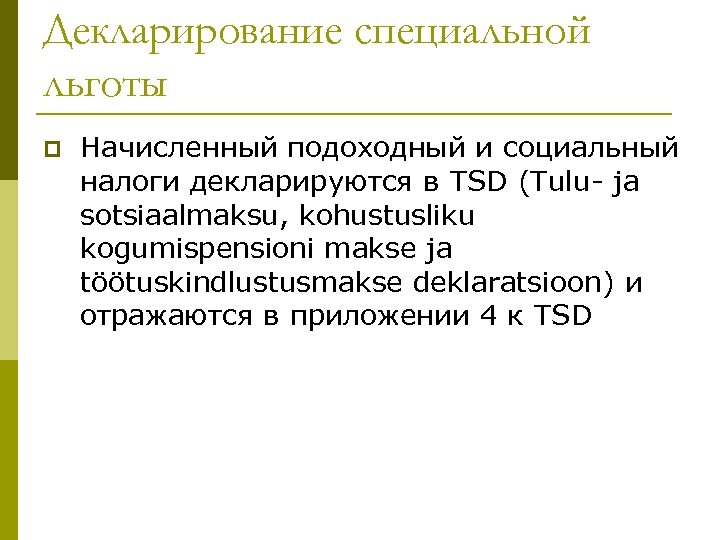 Декларирование специальной льготы

Начисленный подоходный и социальный налоги декларируются в TSD (Tulu- ja sotsiaalmaksu, kohustusliku kogumispensioni makse ja töötuskindlustusmakse deklaratsioon) и отражаются в приложении 4 к TSD